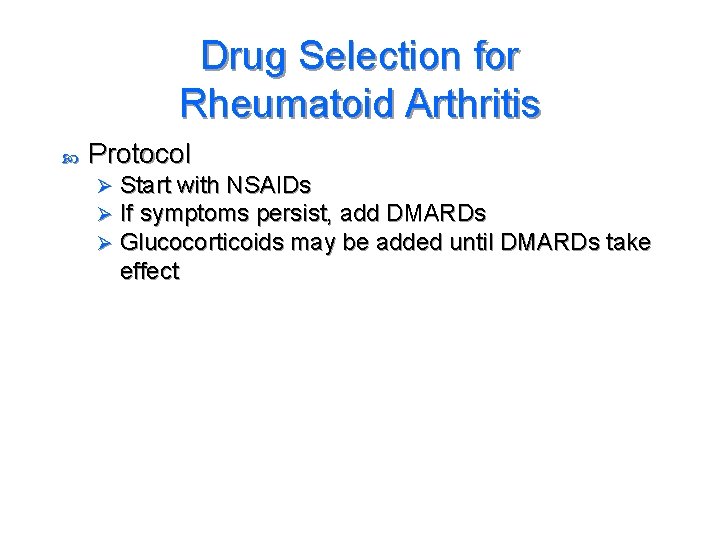 Drug Selection for Rheumatoid Arthritis

Protocol

Start with NSAIDs

If symptoms persist, add DMARDs

Glucocorticoids may be added until DMARDs take effect